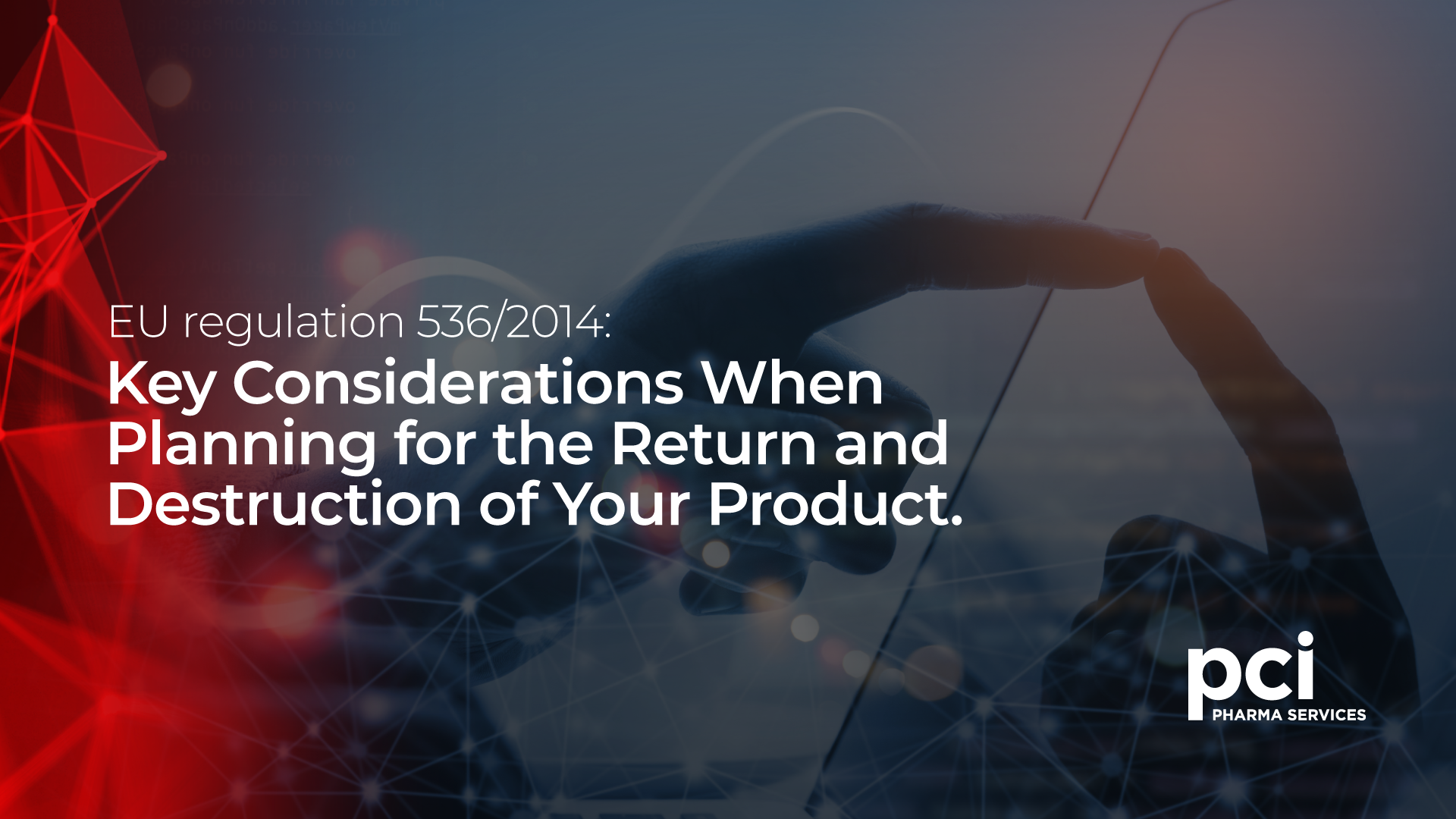 EU regulation 536/2014:
Key Considerations When Planning for the Return and Destruction of Your Product.

pci
PHARMA SERVICES